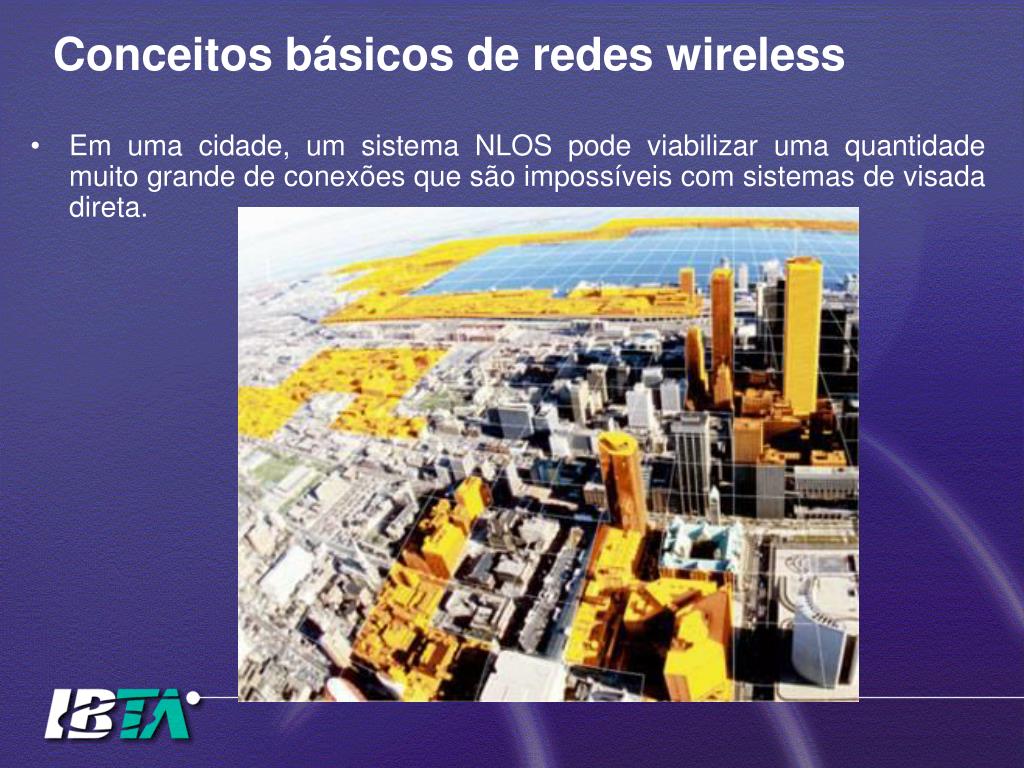 Conceitos básicos de redes wireless

• Em uma cidade, um sistema NLOS pode viabilizar uma quantidade muito grande de conexões que são impossíveis com sistemas de visada direta.

IBTA